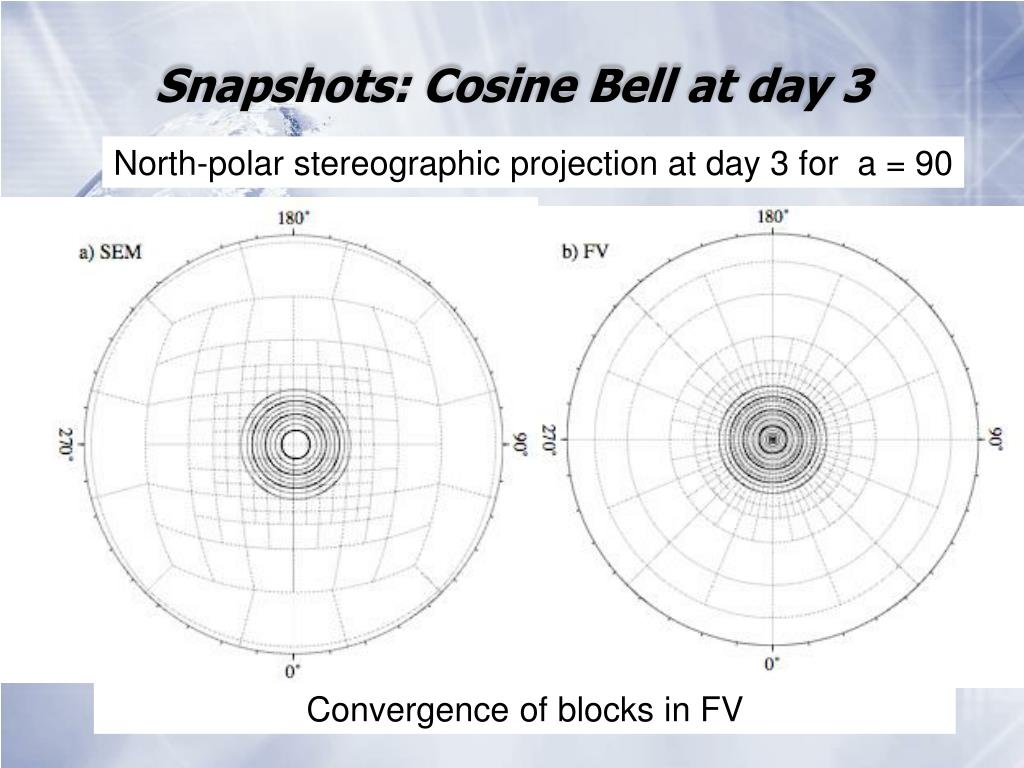 Snapshots: Cosine Bell at day 3

North-polar stereographic projection at day 3 for a = 90

a) SEM

180°

270°

90°

0°

b) FV

180°

270°

90°

0°

Convergence of blocks in FV